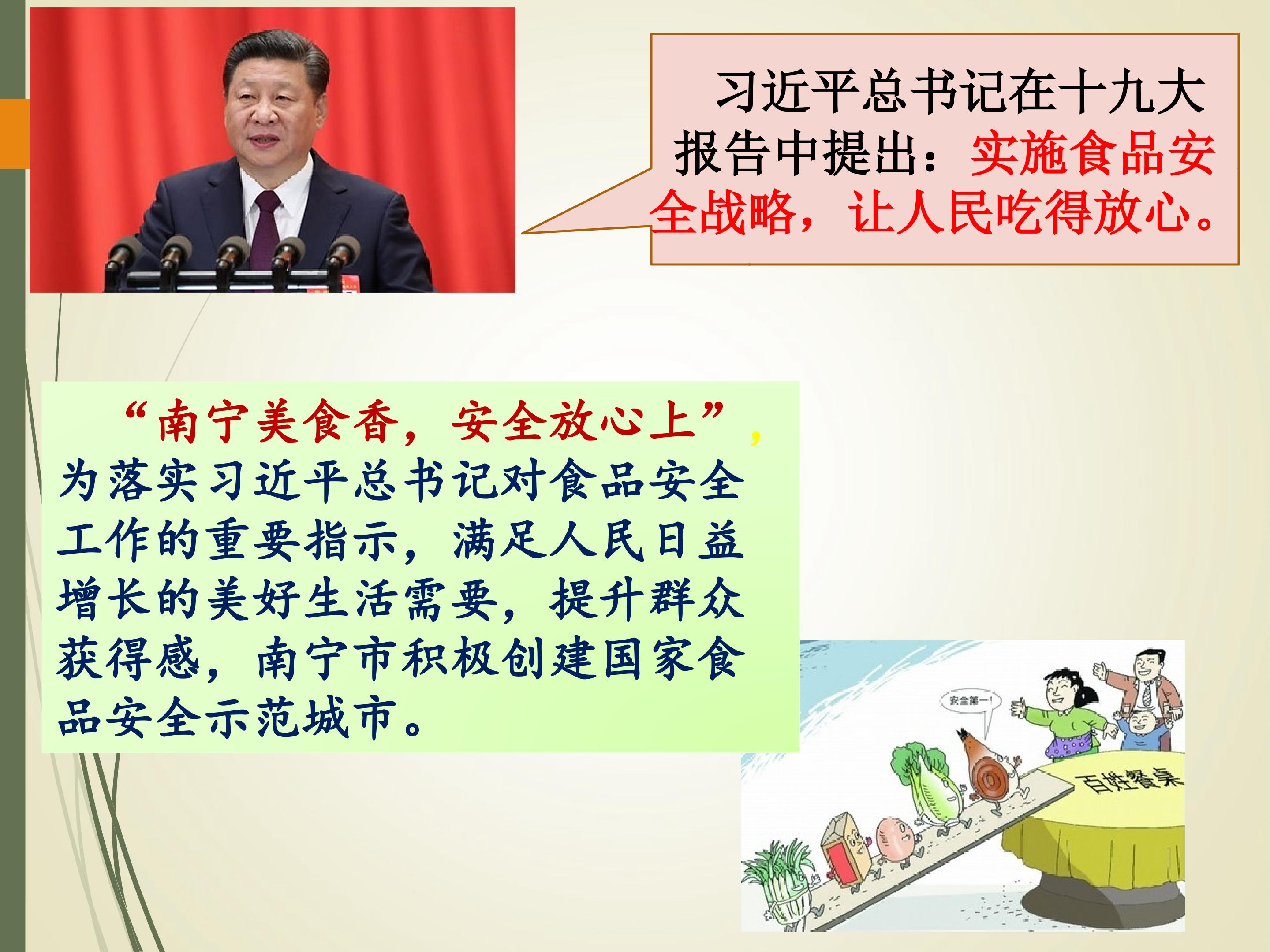 习近平总书记在十九大报告中提出：实施食品安全战略，让人民吃得放心。

“南宁美食香，安全放心上”，为落实习近平总书记对食品安全工作的重要指示，满足人民日益增长的美好生活需要，提升群众获得感，南宁市积极创建国家食品安全示范城市。

安全第一!

百姓餐桌